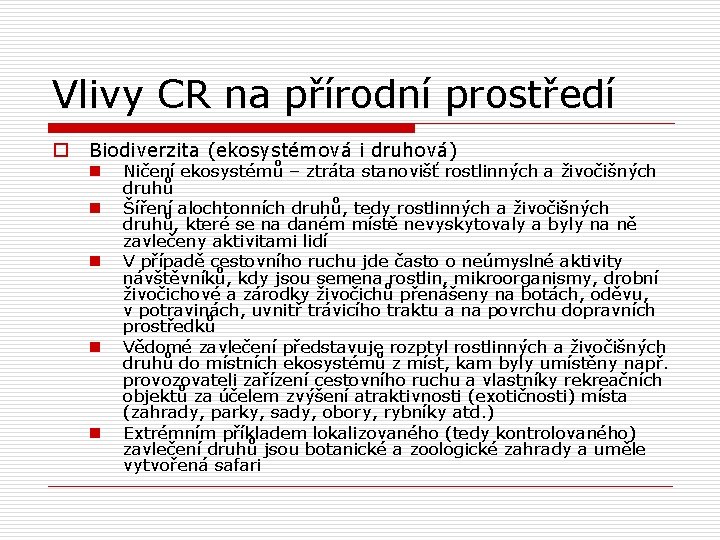 Vlivy CR na přírodní prostředí

Biodiverzita (ekosystémová i druhová)

Ničení ekosystémů – ztráta stanovišť rostlinných a živočišných druhů

Šíření alochtonních druhů, tedy rostlinných a živočišných druhů, které se na daném místě nevyskytovaly a byly na ně zavlečeny aktivitami lidí

V případě cestovního ruchu jde často o neúmyslné aktivity návštěvníků, kdy jsou semena rostlin, mikroorganismy, drobní živočichové a zárodky živočichů přenášeny na botách, oděvu, v potravinách, uvnitř trávicího traktu a na povrchu dopravních prostředků

Vědomé zavlečení představuje rozptyl rostlinných a živočišných druhů do místních ekosystémů z míst, kam byly umístěny např. provozovateli zařízení cestovního ruchu a vlastníky rekreačních objektů za účelem zvýšení atraktivnosti (exotičnosti) místa (zahrady, parky, sady, obory, rybníky atd.)

Extrémním příkladem lokalizovaného (tedy kontrolovaného) zavlečení druhů jsou botanické a zoologické zahrady a uměle vytvořená safari